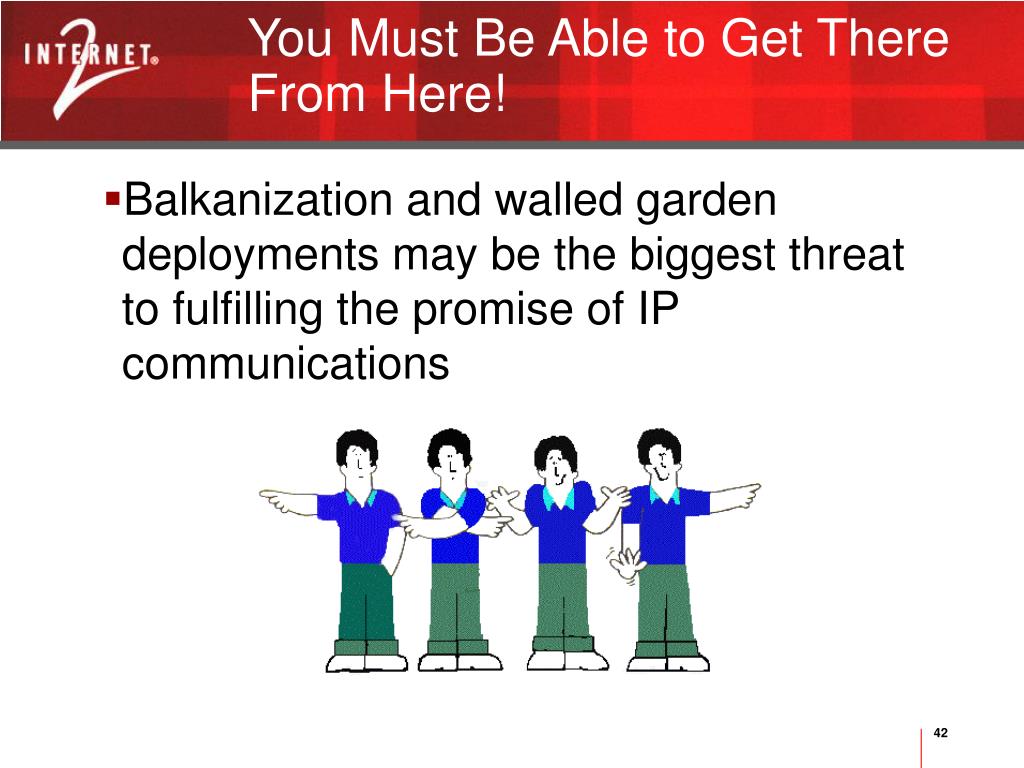 INTERNET® 2

You Must Be Able to Get There From Here!

▪Balkanization and walled garden deployments may be the biggest threat to fulfilling the promise of IP communications

42